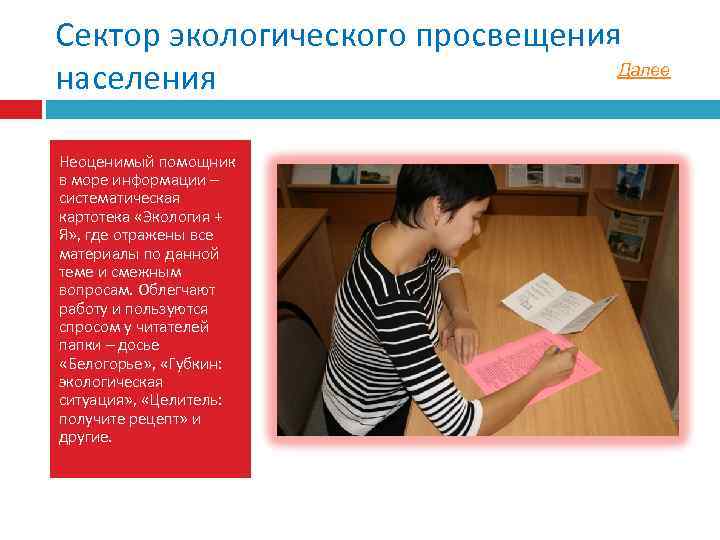 Сектор экологического просвещения населения

Далее

Неоценимый помощник в море информации – систематическая картотека «Экология + Я», где отражены все материалы по данной теме и смежным вопросам. Облегчают работу и пользуются спросом у читателей папки – досье «Белогорье», «Губкин: экологическая ситуация», «Целитель: получите рецепт» и другие.